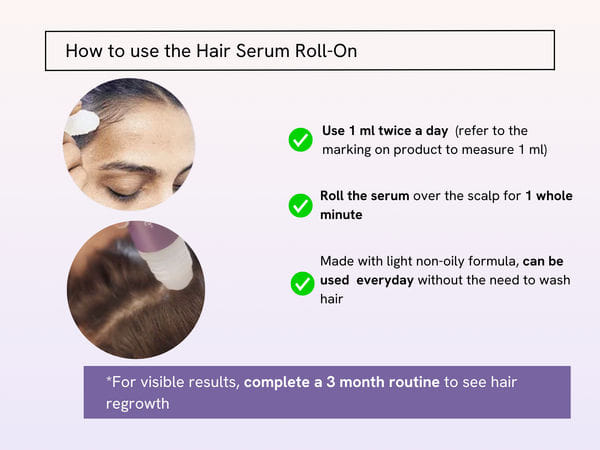 How to use the Hair Serum Roll-On

Use 1 ml twice a day (refer to the marking on product to measure 1 ml)

Roll the serum over the scalp for 1 whole minute

Made with light non-oily formula, can be used everyday without the need to wash hair

*For visible results, complete a 3 month routine to see hair regrowth